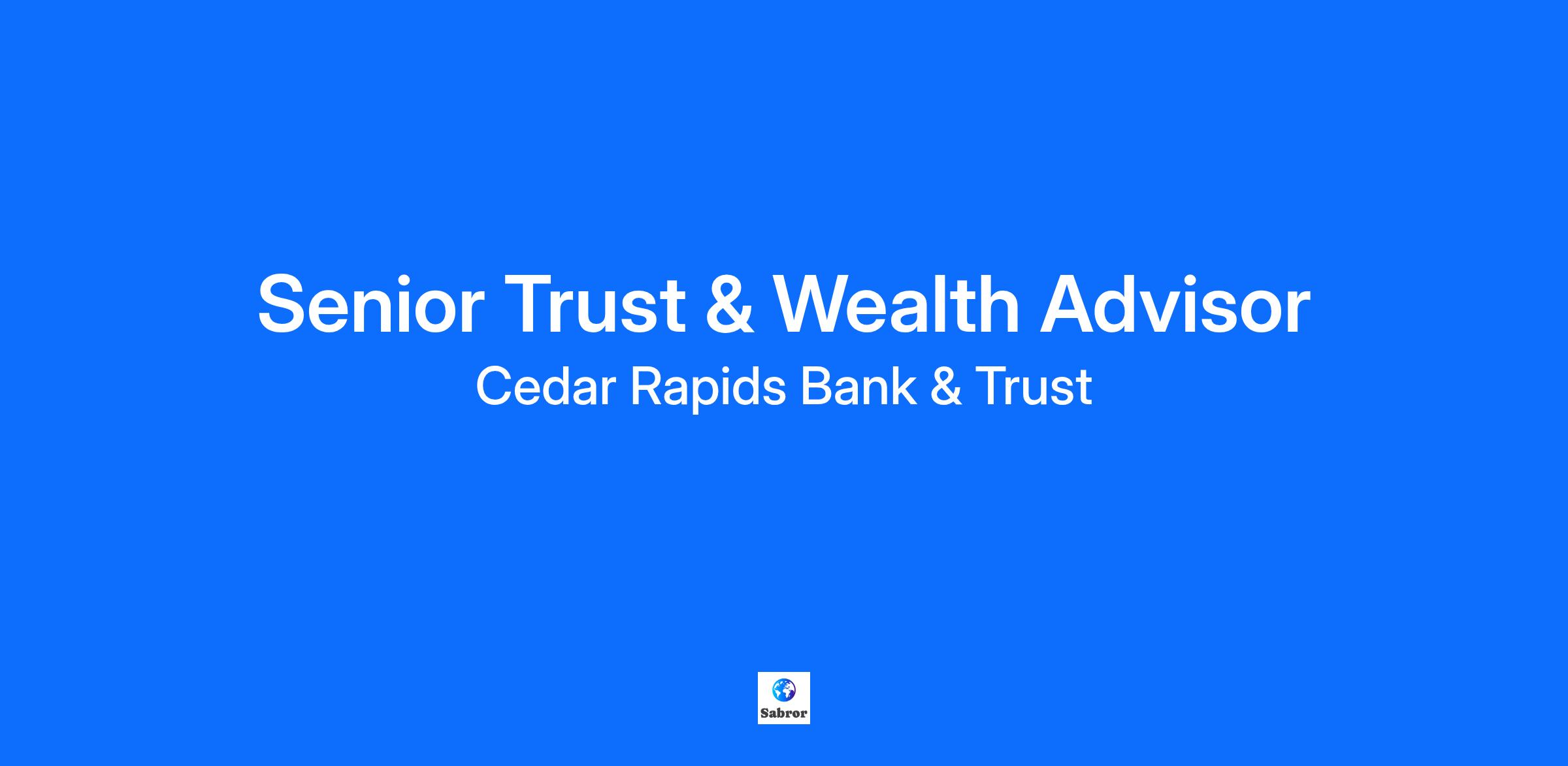 Senior Trust & Wealth Advisor
Cedar Rapids Bank & Trust

Sabror